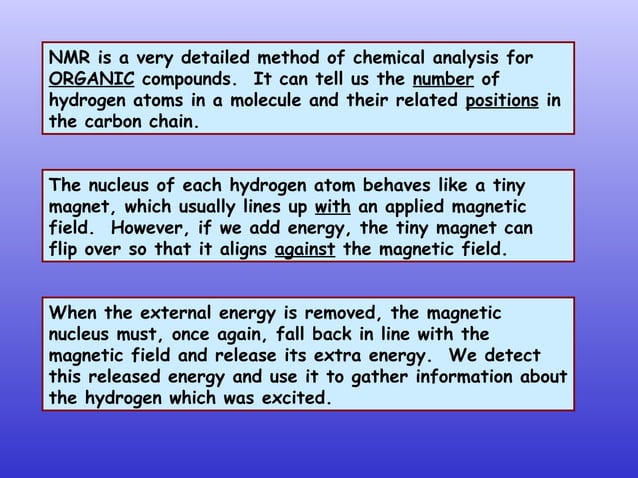 NMR is a very detailed method of chemical analysis for ORGANIC compounds. It can tell us the number of hydrogen atoms in a molecule and their related positions in the carbon chain.

The nucleus of each hydrogen atom behaves like a tiny magnet, which usually lines up with an applied magnetic field. However, if we add energy, the tiny magnet can flip over so that it aligns against the magnetic field.

When the external energy is removed, the magnetic nucleus must, once again, fall back in line with the magnetic field and release its extra energy. We detect this released energy and use it to gather information about the hydrogen which was excited.